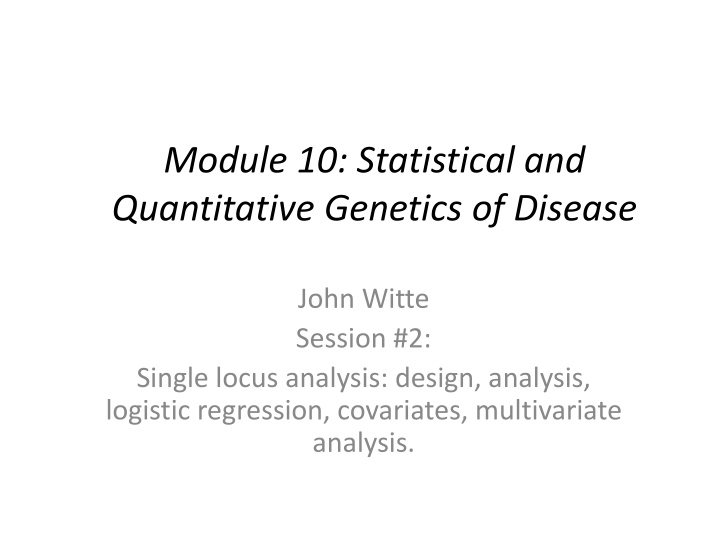 Module 10: Statistical and Quantitative Genetics of Disease

John Witte

Session #2:

Single locus analysis: design, analysis, logistic regression, covariates, multivariate analysis.